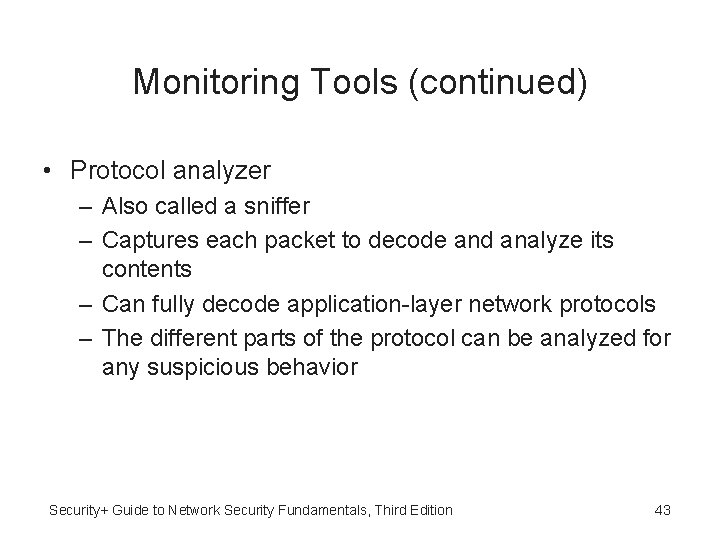 Monitoring Tools (continued)

• Protocol analyzer
  – Also called a sniffer
  – Captures each packet to decode and analyze its contents
  – Can fully decode application-layer network protocols
  – The different parts of the protocol can be analyzed for any suspicious behavior

Security+ Guide to Network Security Fundamentals, Third Edition

43